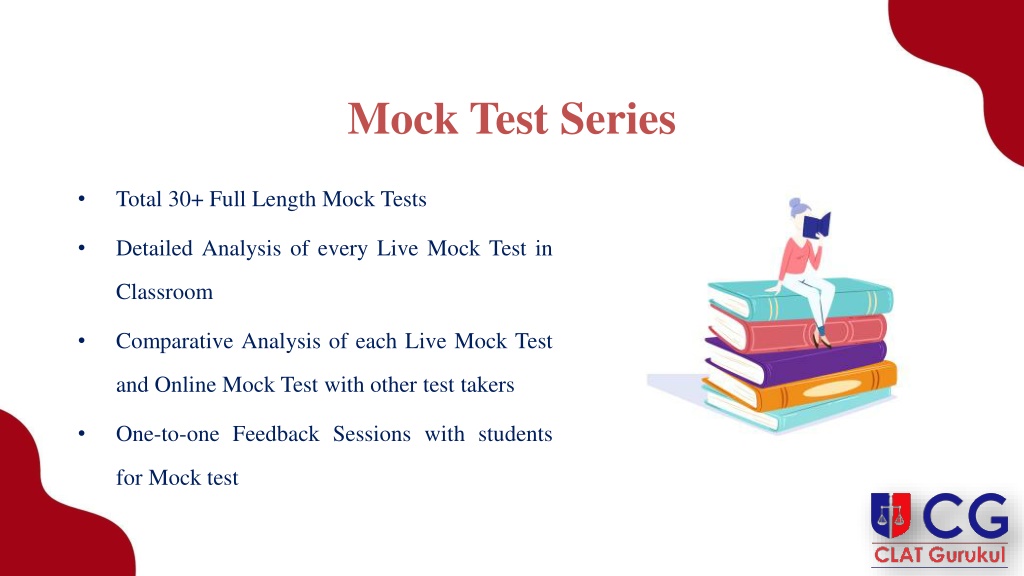 Mock Test Series

• Total 30+ Full Length Mock Tests

• Detailed Analysis of every Live Mock Test in Classroom

• Comparative Analysis of each Live Mock Test and Online Mock Test with other test takers

• One-to-one Feedback Sessions with students for Mock test

CG
CLAT Gurukul